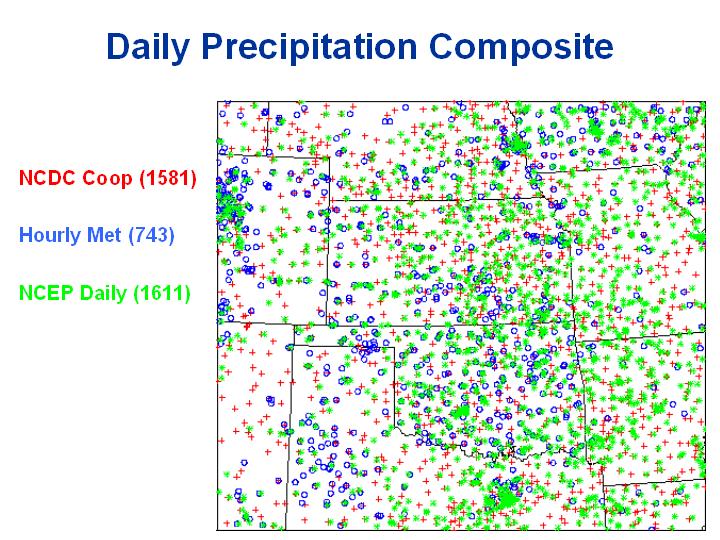 Daily Precipitation Composite

NCDC Coop (1581)

Hourly Met (743)

NCEP Daily (1611)